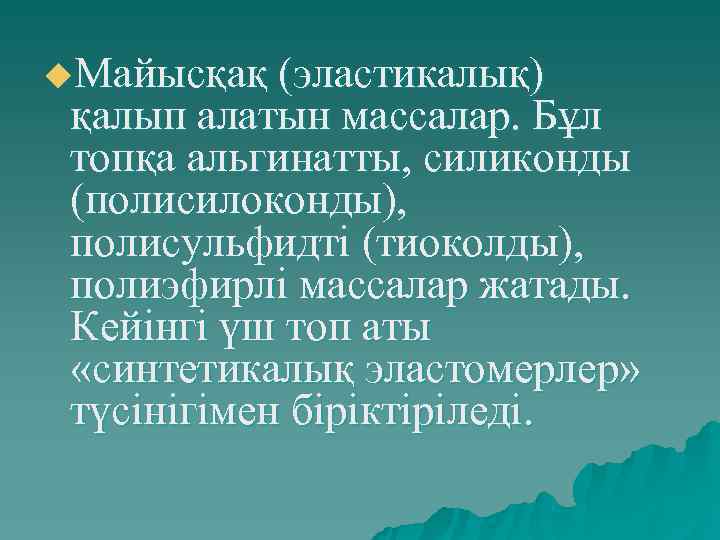 Майысқақ (эластикалық) қалып алатын массалар. Бұл топқа альгинатты, силиконды (полисилоконды), полисульфидті (тиоколды), полиэфирлі массалар жатады. Кейінгі үш топ аты «синтетикалық эластомерлер» түсінігімен біріктіріледі.